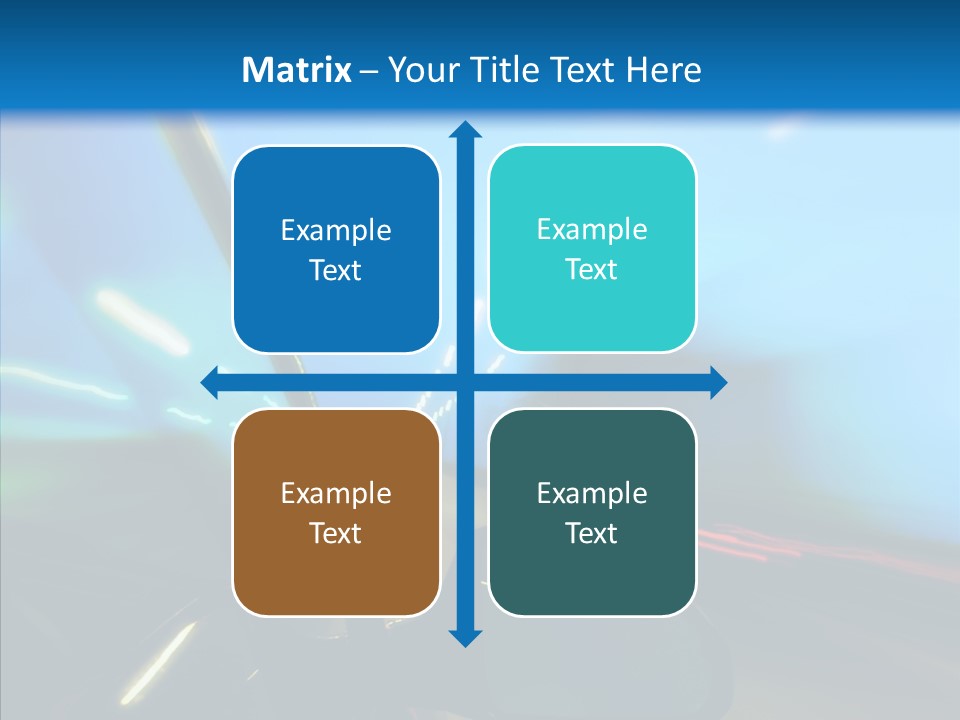 Matrix – Your Title Text Here

Example Text

Example Text

Example Text

Example Text